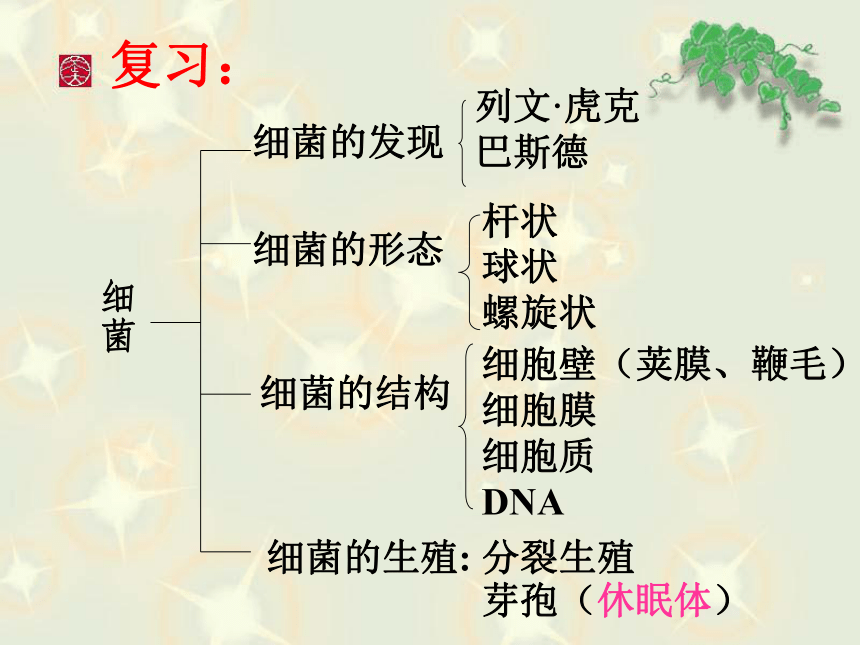 复习：

细菌

细菌的发现
列文·虎克
巴斯德

细菌的形态
杆状
球状
螺旋状

细菌的结构
细胞壁（荚膜、鞭毛）
细胞膜
细胞质
DNA

细菌的生殖: 分裂生殖
芽孢（休眠体）